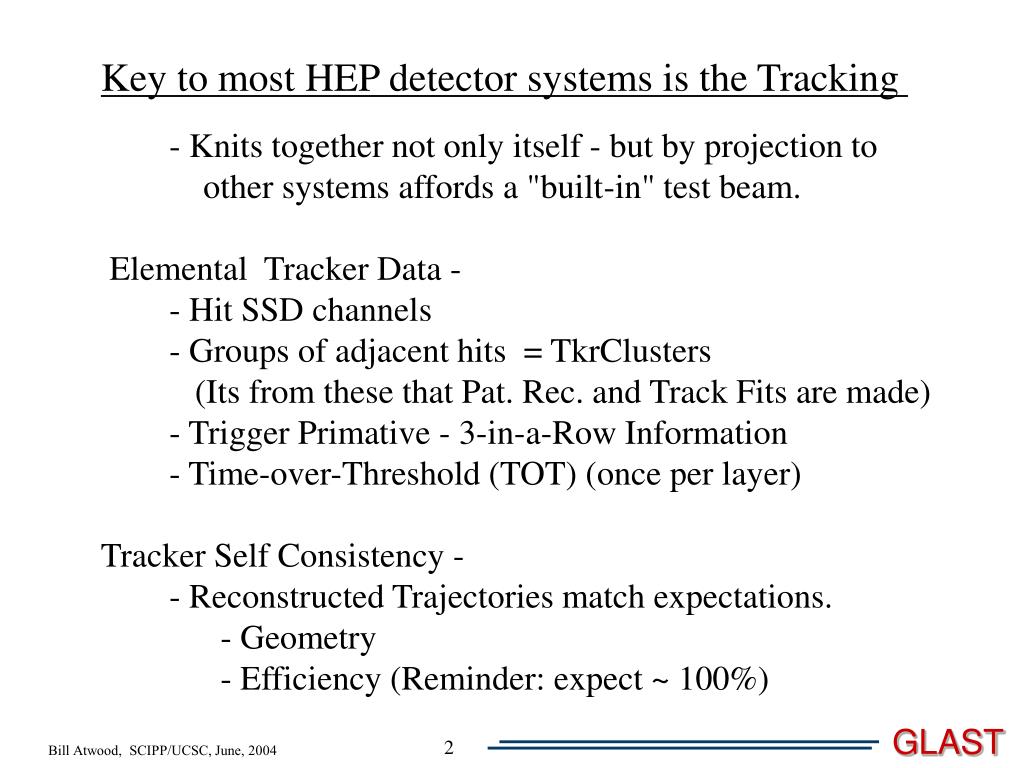 Key to most HEP detector systems is the Tracking

- Knits together not only itself - but by projection to other systems affords a "built-in" test beam.

Elemental Tracker Data -
- Hit SSD channels
- Groups of adjacent hits = TkrClusters
(Its from these that Pat. Rec. and Track Fits are made)
- Trigger Primative - 3-in-a-Row Information
- Time-over-Threshold (TOT) (once per layer)

Tracker Self Consistency -
- Reconstructed Trajectories match expectations.
- Geometry
- Efficiency (Reminder: expect ~ 100%)

Bill Atwood, SCIPP/UCSC, June, 2004

2

GLAST